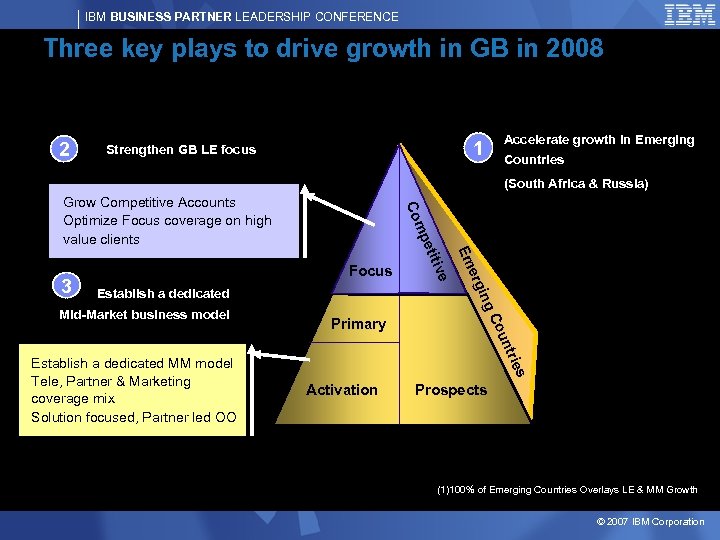 IBM BUSINESS PARTNER LEADERSHIP CONFERENCE

IBM

Three key plays to drive growth in GB in 2008

2 Strengthen GB LE focus

Grow Competitive Accounts
Optimize Focus coverage on high value clients

3 Establish a dedicated Mid-Market business model

Establish a dedicated MM model
Tele, Partner & Marketing coverage mix
Solution focused, Partner led OO

1 Accelerate growth in Emerging Countries
(South Africa & Russia)

Focus

Competitive

Emerging Countries

Primary

Activation

Prospects

(1)100% of Emerging Countries Overlays LE & MM Growth

© 2007 IBM Corporation